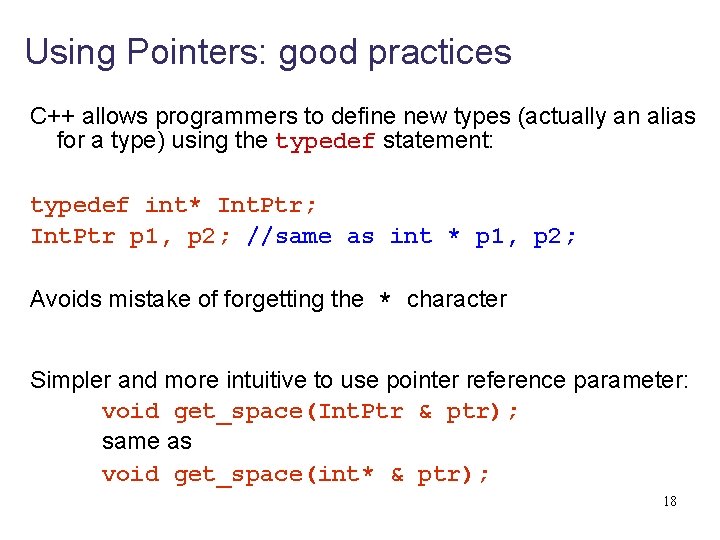 Using Pointers: good practices

C++ allows programmers to define new types (actually an alias for a type) using the typedef statement:

typedef int* IntPtr;
IntPtr p1, p2; //same as int * p1, p2;

Avoids mistake of forgetting the * character

Simpler and more intuitive to use pointer reference parameter:
void get_space(IntPtr & ptr);
same as
void get_space(int* & ptr);

18